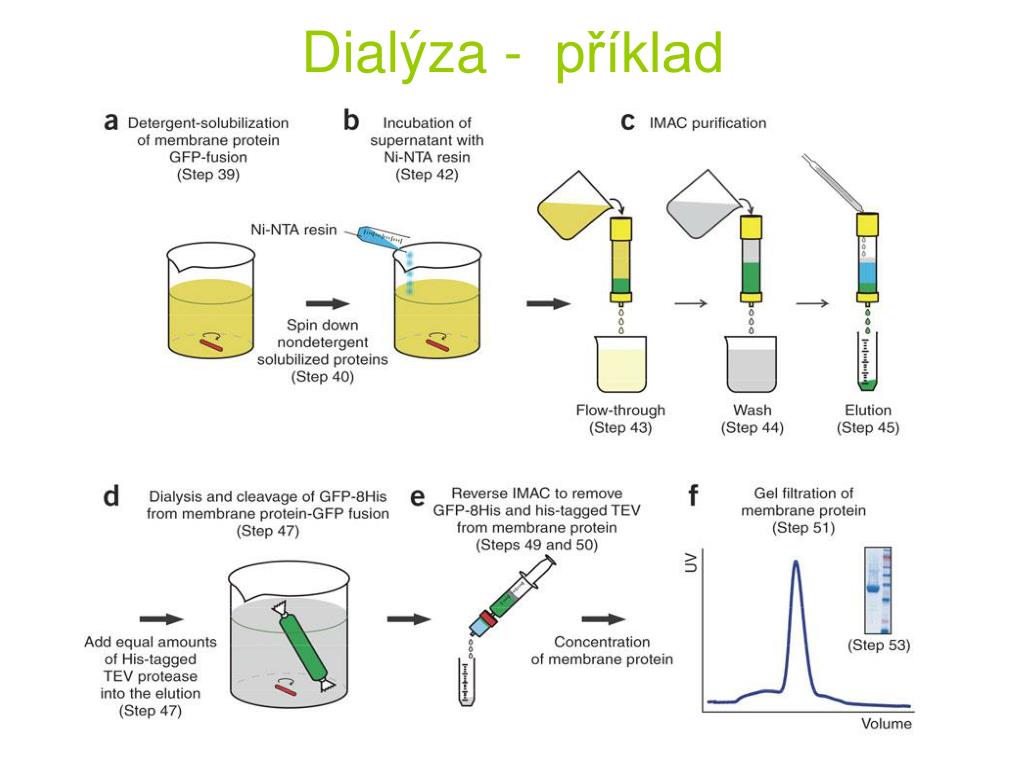 Dialýza - příklad

a Detergent-solubilization of membrane protein GFP-fusion (Step 39)

b Incubation of supernatant with Ni-NTA resin (Step 42)

c IMAC purification

Ni-NTA resin

Spin down nondetergent solubilized proteins (Step 40)

Flow-through (Step 43)

Wash (Step 44)

Elution (Step 45)

d Dialysis and cleavage of GFP-8His from membrane protein-GFP fusion (Step 47)

e Reverse IMAC to remove GFP-8His and his-tagged TEV from membrane protein (Steps 49 and 50)

f Gel filtration of membrane protein (Step 51)

Add equal amounts of His-tagged TEV protease into the elution (Step 47)

Concentration of membrane protein

UV

(Step 53)

Volume